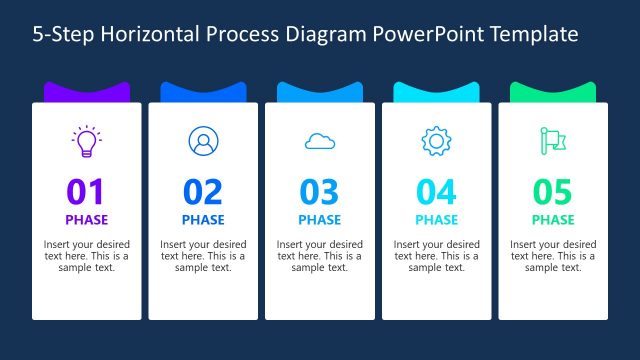 5-Step Horizontal Process Diagram PowerPoint Template

01
PHASE
Insert your desired text here. This is a sample text.

02
PHASE
Insert your desired text here. This is a sample text.

03
PHASE
Insert your desired text here. This is a sample text.

04
PHASE
Insert your desired text here. This is a sample text.

05
PHASE
Insert your desired text here. This is a sample text.